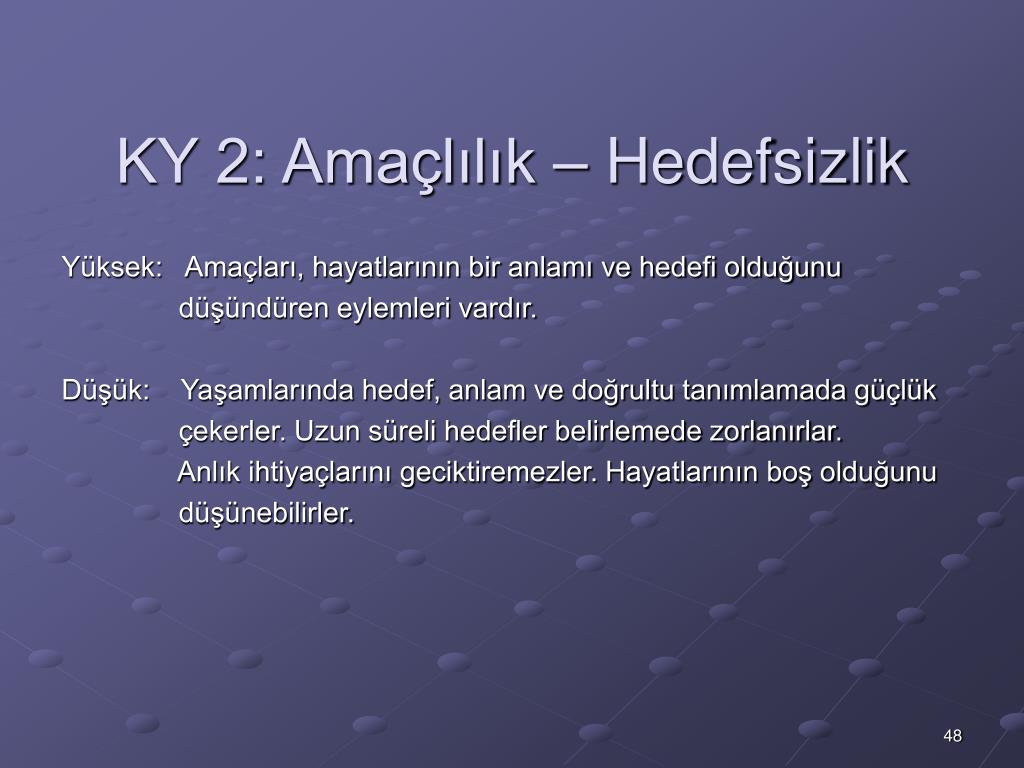 KY 2: Amaçlılık – Hedefsizlik

Yüksek: Amaçları, hayatlarının bir anlamı ve hedefi olduğunu düşündüren eylemleri vardır.

Düşük: Yaşamlarında hedef, anlam ve doğrultu tanımlamada güçlük çekerler. Uzun süreli hedefler belirlemede zorlanırlar. Anlık ihtiyaçlarını geciktiremezler. Hayatlarının boş olduğunu düşünebilirler.

48